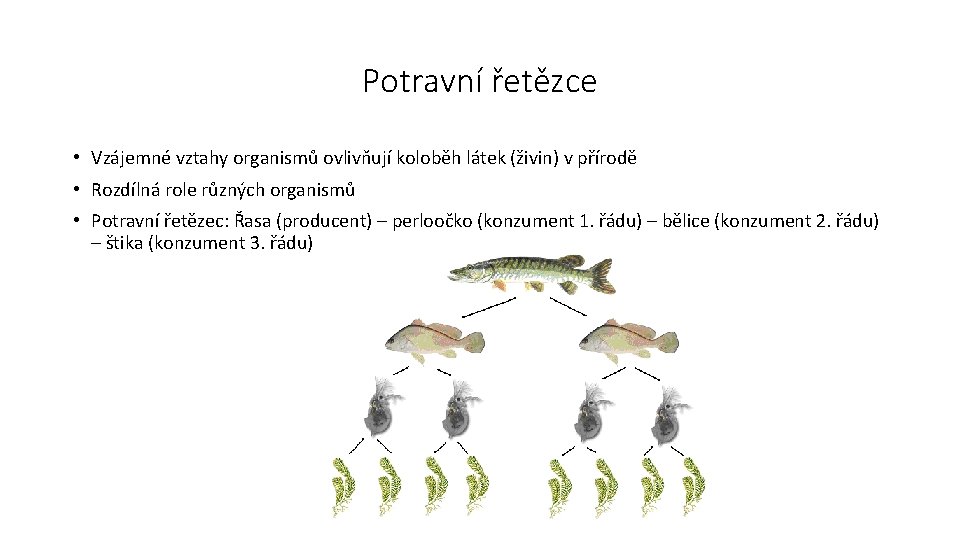 Potravní řetězce

• Vzájemné vztahy organismů ovlivňují koloběh látek (živin) v přírodě

• Rozdílná role různých organismů

• Potravní řetězec: Řasa (producent) – perloočko (konzument 1. řádu) – bělice (konzument 2. řádu) – štika (konzument 3. řádu)